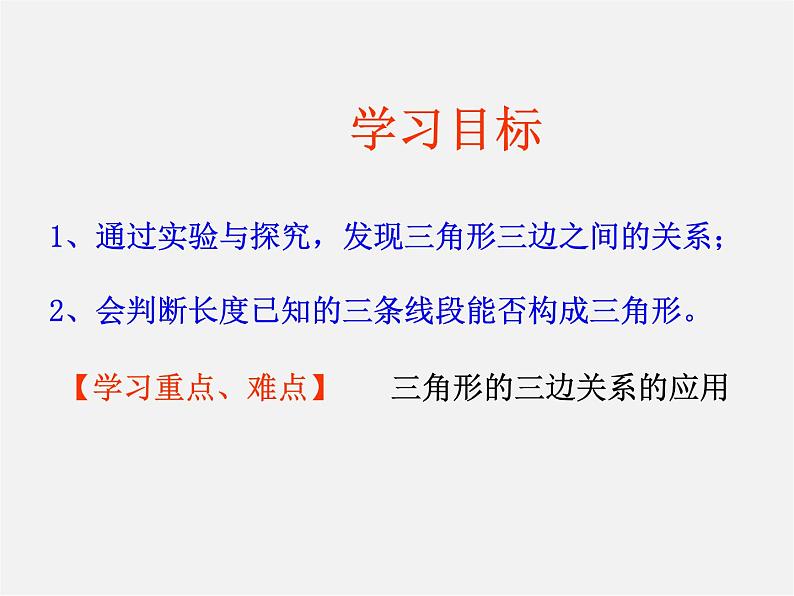 学习目标

1、通过实验与探究，发现三角形三边之间的关系；

2、会判断长度已知的三条线段能否构成三角形。

【学习重点、难点】 三角形的三边关系的应用